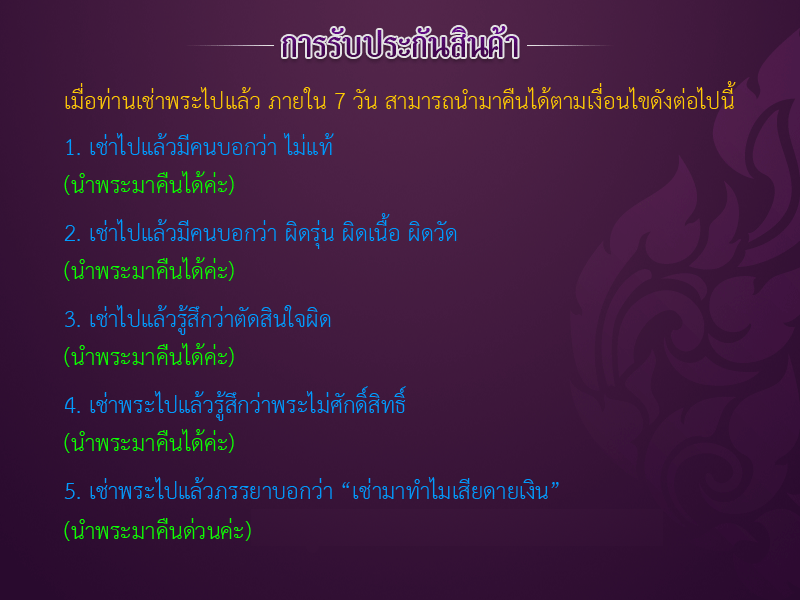 การรับประกันสินค้า

เมื่อท่านเช่าพระไปแล้ว ภายใน 7 วัน สามารถนำมาคืนได้ตามเงื่อนไขดังต่อไปนี้

1. เช่าไปแล้วมีคนบอกว่า ไม่แท้
(นำพระมาคืนได้ค่ะ)

2. เช่าไปแล้วมีคนบอกว่า ผิดรุ่น ผิดเนื้อ ผิดวัด
(นำพระมาคืนได้ค่ะ)

3. เช่าไปแล้วรู้สึกว่าตัดสินใจผิด
(นำพระมาคืนได้ค่ะ)

4. เช่าพระไปแล้วรู้สึกว่าพระไม่ศักดิ์สิทธิ์
(นำพระมาคืนได้ค่ะ)

5. เช่าพระไปแล้วภรรยาบอกว่า “เช่ามาทำไมเสียดายเงิน”
(นำพระมาคืนด่วนค่ะ)